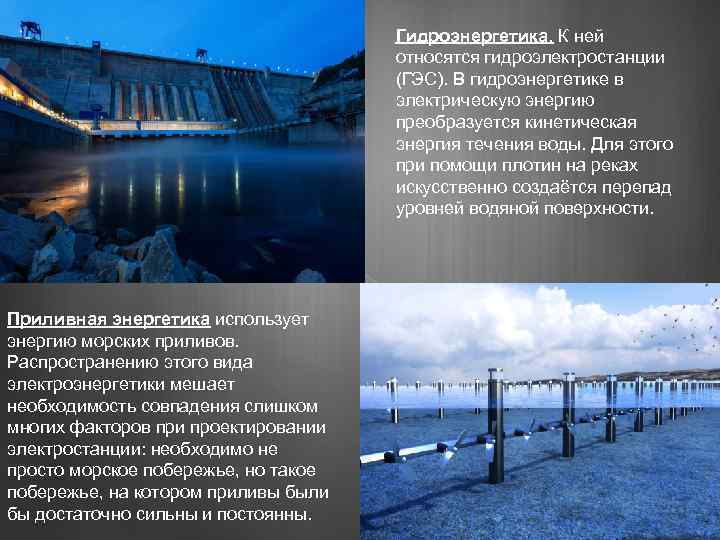 Гидроэнергетика. К ней относятся гидроэлектростанции (ГЭС). В гидроэнергетике в электрическую энергию преобразуется кинетическая энергия течения воды. Для этого при помощи плотин на реках искусственно создаётся перепад уровней водяной поверхности.

Приливная энергетика использует энергию морских приливов. Распространению этого вида электроэнергетики мешает необходимость совпадения слишком многих факторов при проектировании электростанции: необходимо не просто морское побережье, но такое побережье, на котором приливы были бы достаточно сильны и постоянны.